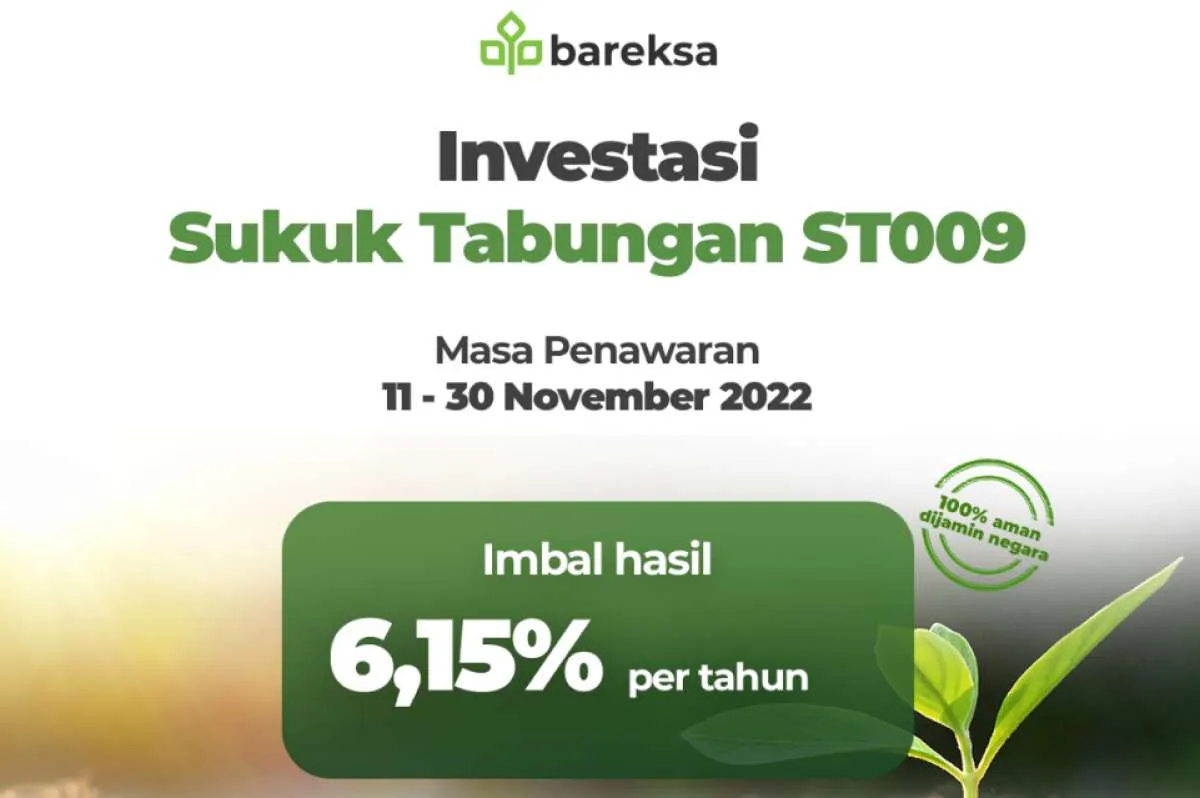 bareksa

Investasi
Sukuk Tabungan ST009

Masa Penawaran
11 - 30 November 2022

100% aman dijamin negara

Imbal hasil
6,15% per tahun